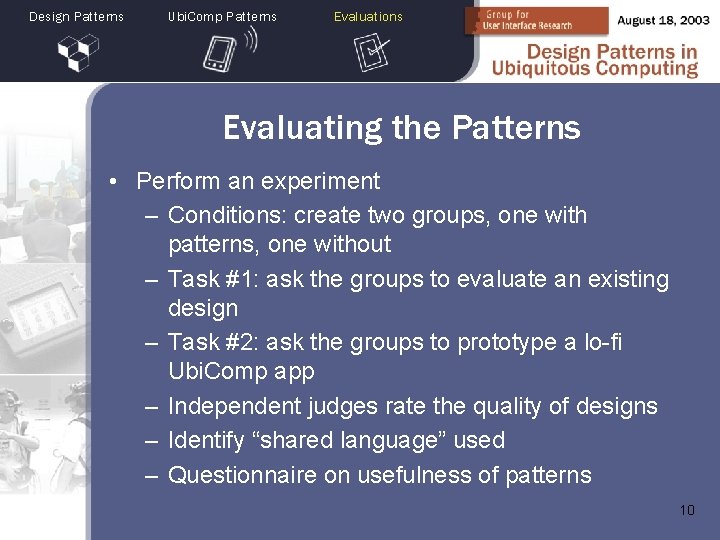 Design Patterns UbiComp Patterns Evaluations

Group for User Interface Research

August 18, 2003

Design Patterns in Ubiquitous Computing

Evaluating the Patterns

• Perform an experiment
– Conditions: create two groups, one with patterns, one without
– Task #1: ask the groups to evaluate an existing design
– Task #2: ask the groups to prototype a lo-fi UbiComp app
– Independent judges rate the quality of designs
– Identify “shared language” used
– Questionnaire on usefulness of patterns

10